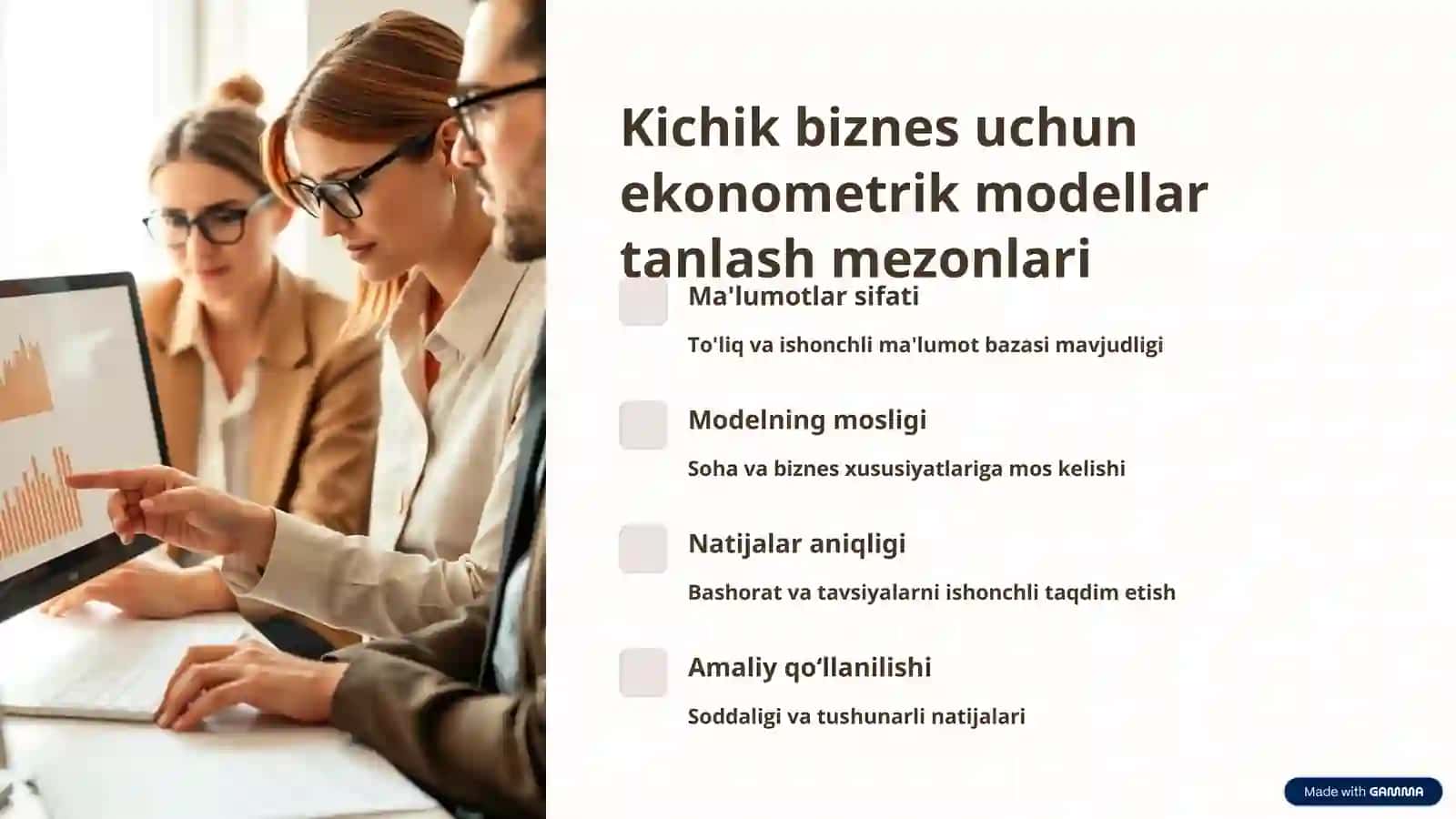 Kichik biznes uchun ekonometrik modellar tanlash mezonlari

Ma'lumotlar sifati

To'liq va ishonchli ma'lumot bazasi mavjudligi

Modelning mosligi

Soha va biznes xususiyatlariga mos kelishi

Natijalar aniqligi

Bashorat va tavsiyalarni ishonchli taqdim etish

Amaliy qo‘llanilishi

Soddaligi va tushunarli natijalari

Made with GAMMA